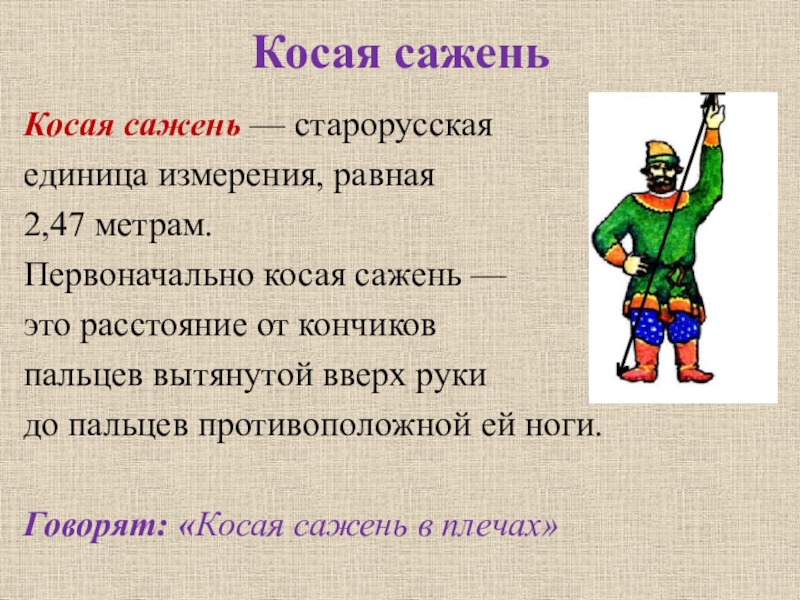 Косая сажень

Косая сажень — старорусская единица измерения, равная 2,47 метрам.
Первоначально косая сажень — это расстояние от кончиков пальцев вытянутой вверх руки до пальцев противоположной ей ноги.

Говорят: «Косая сажень в плечах»